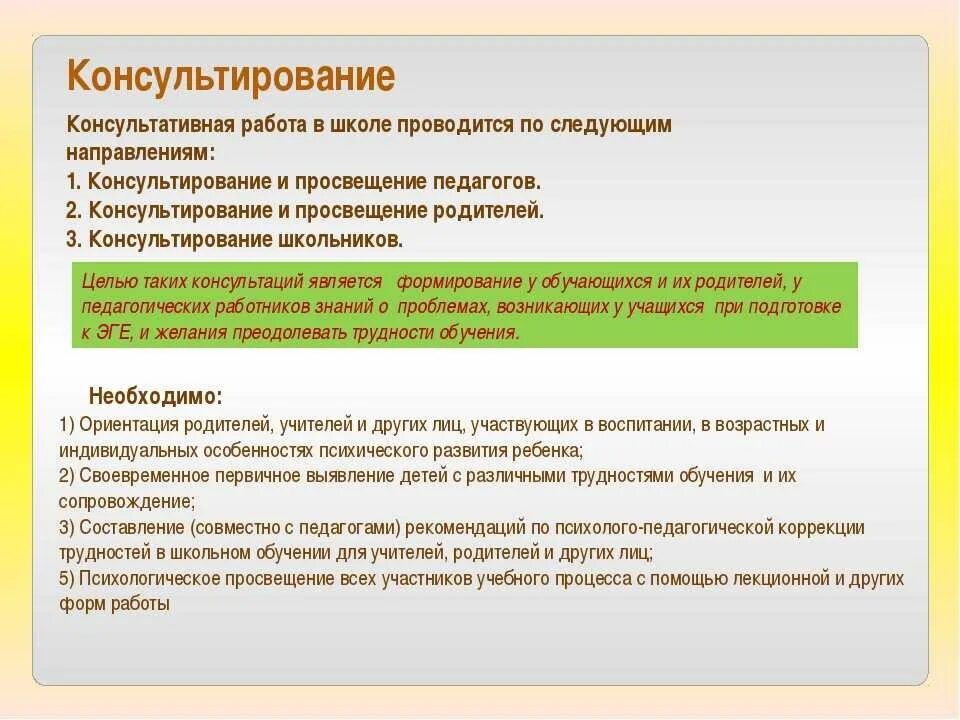 Консультирование

Консультативная работа в школе проводится по следующим направлениям:
1. Консультирование и просвещение педагогов.
2. Консультирование и просвещение родителей.
3. Консультирование школьников.

Целью таких консультаций является формирование у обучающихся и их родителей, у педагогических работников знаний о проблемах, возникающих у учащихся при подготовке к ЭГЕ, и желания преодолевать трудности обучения.

Необходимо:
1) Ориентация родителей, учителей и других лиц, участвующих в воспитании, в возрастных и индивидуальных особенностях психического развития ребенка;
2) Своевременное первичное выявление детей с различными трудностями обучения и их сопровождение;
3) Составление (совместно с педагогами) рекомендаций по психолого-педагогической коррекции трудностей в школьном обучении для учителей, родителей и других лиц;
5) Психологическое просвещение всех участников учебного процесса с помощью лекционной и других форм работы